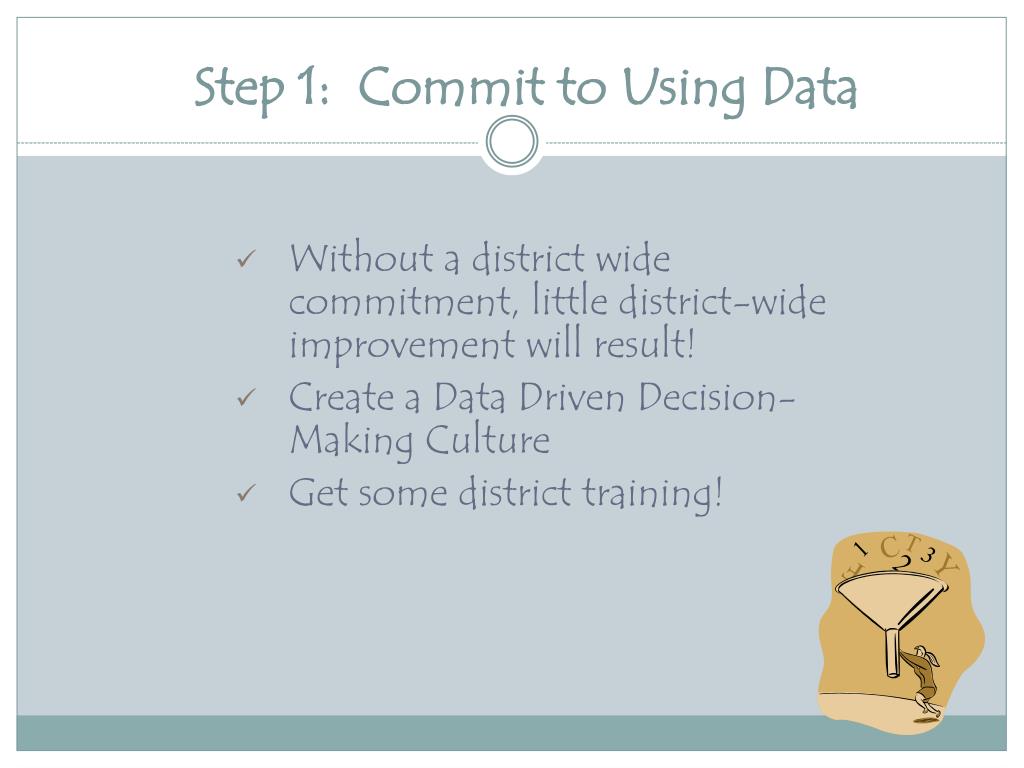 Step 1: Commit to Using Data

✓ Without a district wide commitment, little district-wide improvement will result!

✓ Create a Data Driven Decision-Making Culture

✓ Get some district training!

E 1 C T 2 3 Y